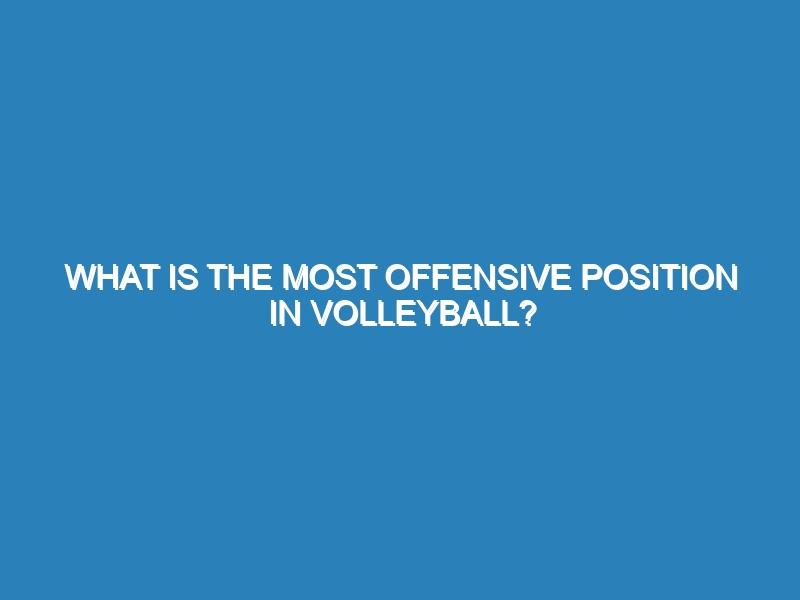 WHAT IS THE MOST OFFENSIVE POSITION IN VOLLEYBALL?